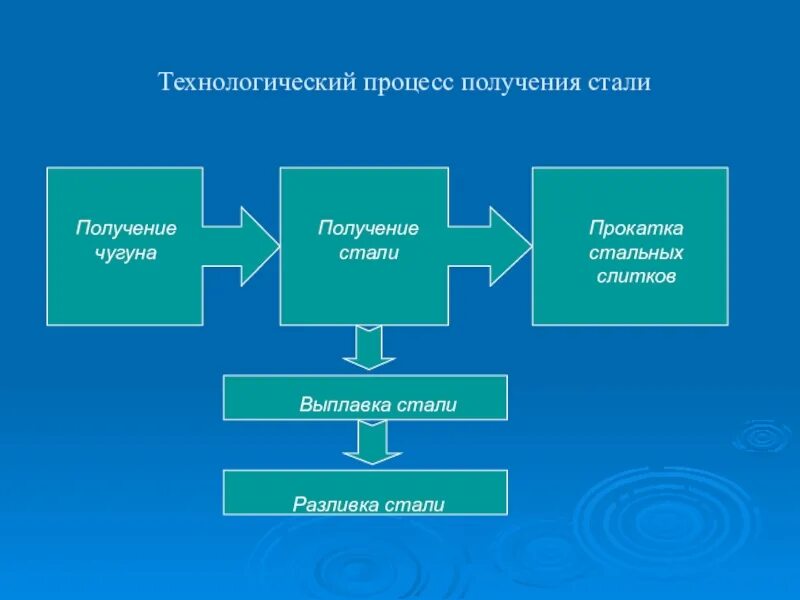 Технологический процесс получения стали

Получение чугуна

Получение стали

Прокатка стальных слитков

Выплавка стали

Разливка стали